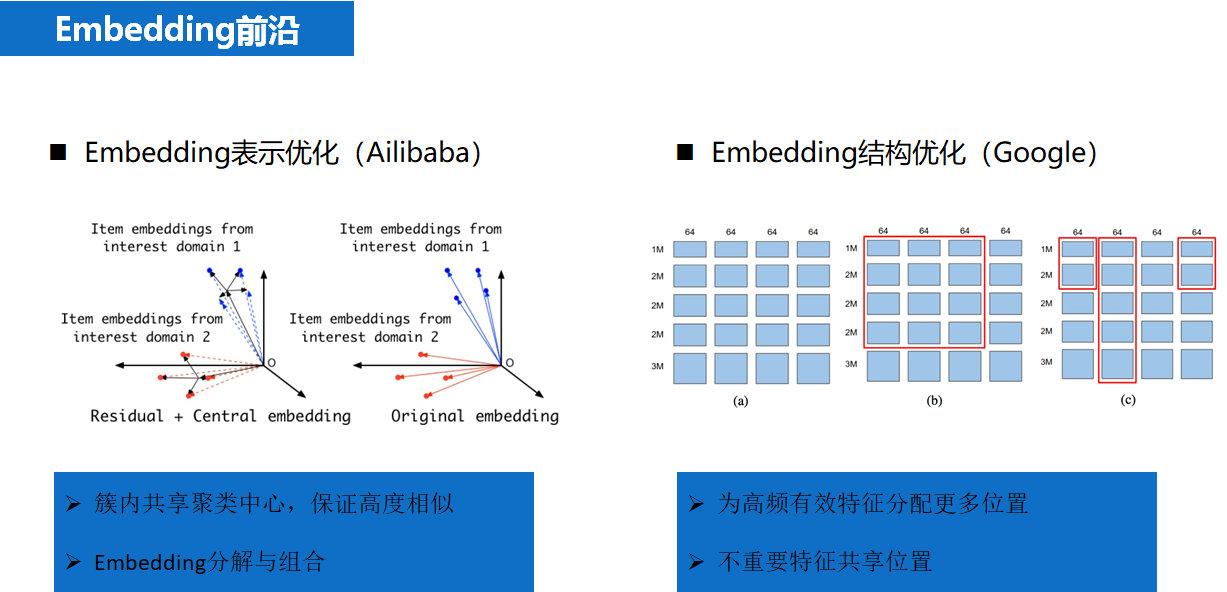 Embedding前沿

■ Embedding表示优化（Ailibaba）

Item embeddings from interest domain 1

Item embeddings from interest domain 2

O

Residual + Central embedding

Item embeddings from interest domain 1

Item embeddings from interest domain 2

O

Original embedding

➢ 簇内共享聚类中心，保证高度相似

➢ Embedding分解与组合

■ Embedding结构优化（Google）

64 64 64 64
1M
2M
2M
2M
3M
(a)

64 64 64 64
1M
2M
2M
2M
3M
(b)

64 64 64 64
1M
2M
2M
2M
3M
(c)

➢ 为高频有效特征分配更多位置

➢ 不重要特征共享位置